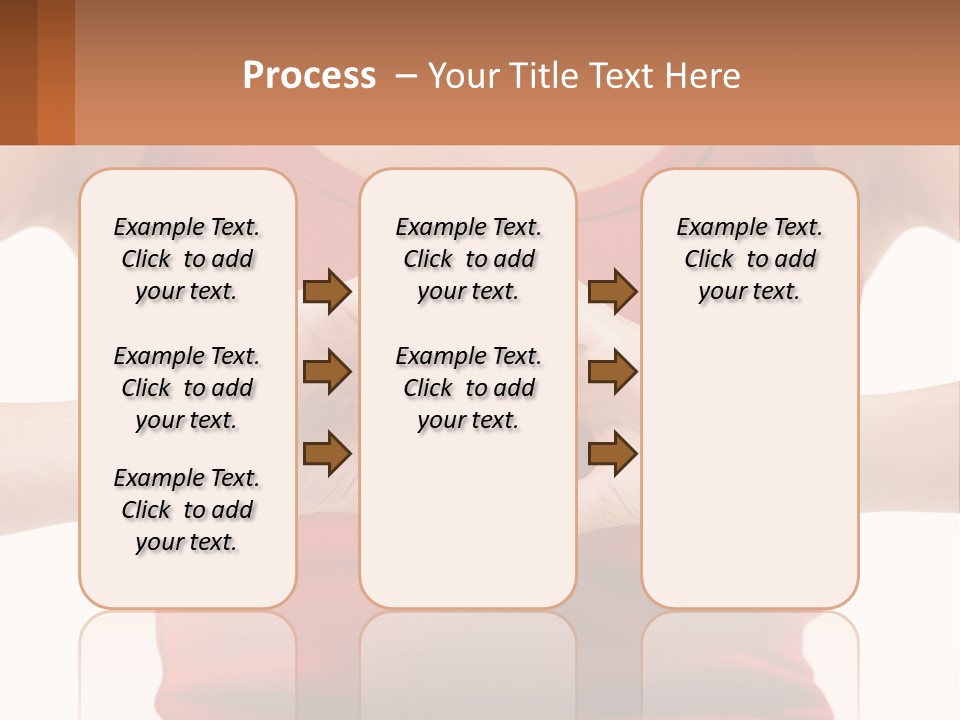 Process – Your Title Text Here

Example Text. Click to add your text.

Example Text. Click to add your text.

Example Text. Click to add your text.

Example Text. Click to add your text.

Example Text. Click to add your text.

Example Text. Click to add your text.